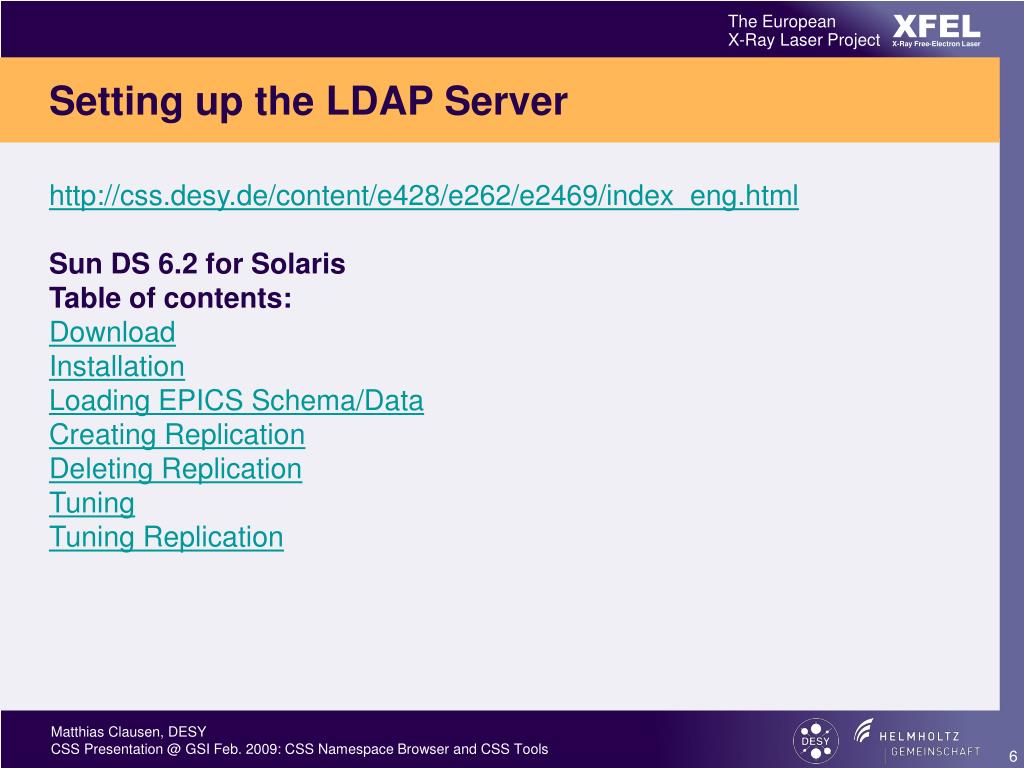 The European
X-Ray Laser Project

XFEL
X-Ray Free-Electron Laser

Setting up the LDAP Server

http://css.desy.de/content/e428/e262/e2469/index_eng.html

Sun DS 6.2 for Solaris
Table of contents:
Download
Installation
Loading EPICS Schema/Data
Creating Replication
Deleting Replication
Tuning
Tuning Replication

Matthias Clausen, DESY
CSS Presentation @ GSI Feb. 2009: CSS Namespace Browser and CSS Tools

DESY

HELMHOLTZ
GEMEINSCHAFT

6